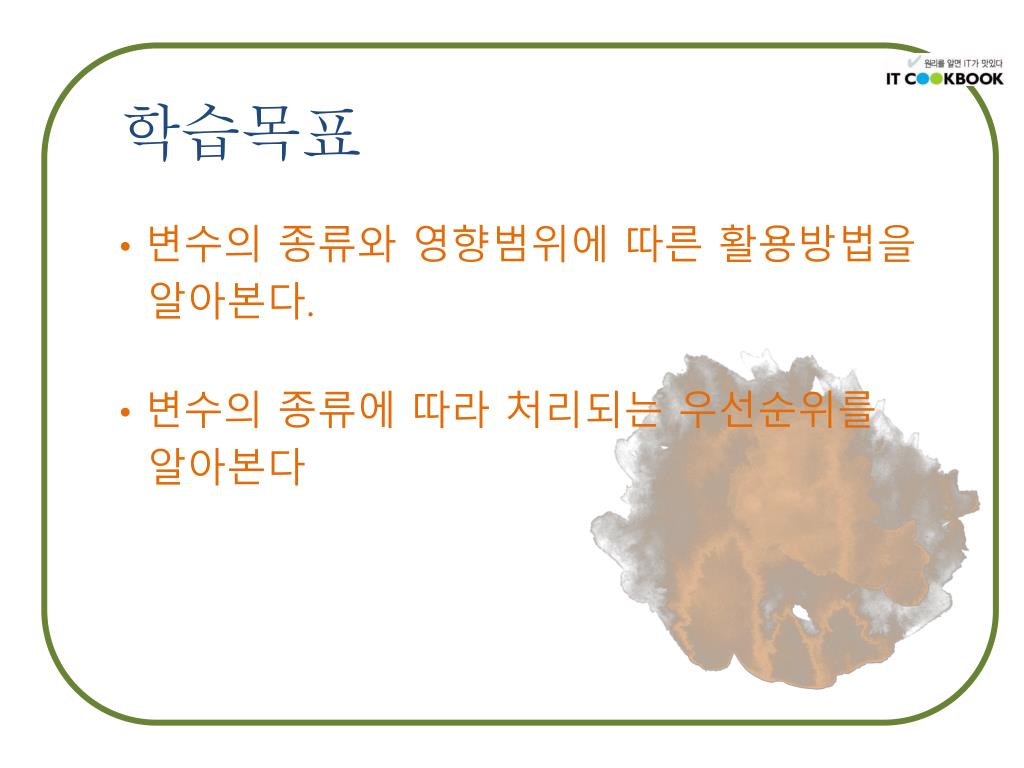 원리를 알면 IT가 맛있다
IT COOKBOOK

학습목표

• 변수의 종류와 영향범위에 따른 활용방법을 알아본다.

• 변수의 종류에 따라 처리되는 우선순위를 알아본다